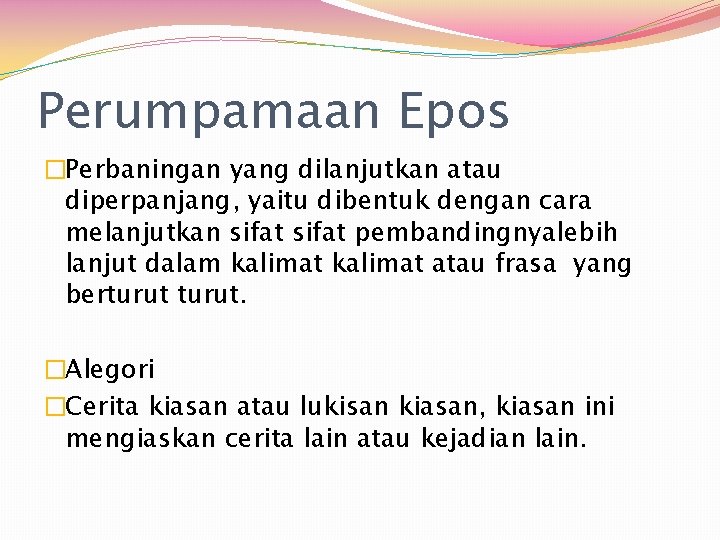 Perumpamaan Epos

Perbaningan yang dilanjutkan atau diperpanjang, yaitu dibentuk dengan cara melanjutkan sifat sifat pembandingnyalebih lanjut dalam kalimat kalimat atau frasa yang berturut turut.

Alegori

Cerita kiasan atau lukisan kiasan, kiasan ini mengiaskan cerita lain atau kejadian lain.